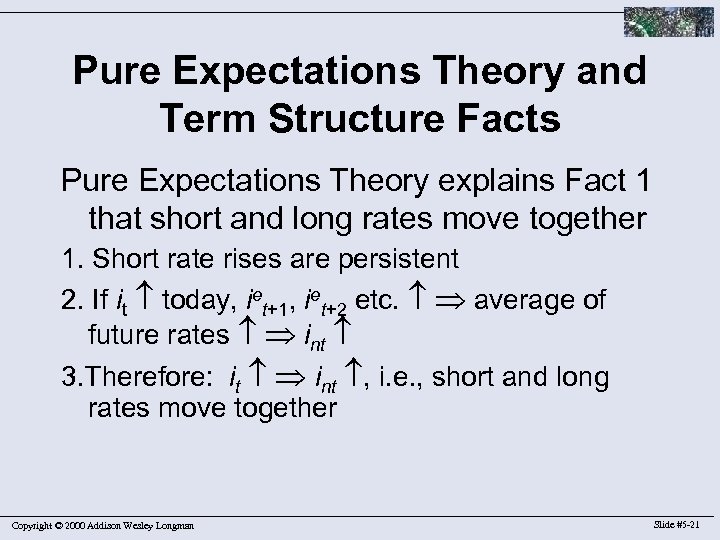 Pure Expectations Theory and Term Structure Facts

Pure Expectations Theory explains Fact 1 that short and long rates move together

1. Short rate rises are persistent

2. If $i_t \uparrow$ today, $i^e_{t+1}$, $i^e_{t+2}$ etc. $\uparrow \Rightarrow$ average of future rates $\uparrow \Rightarrow i_{nt} \uparrow$

3.Therefore: $i_t \uparrow \Rightarrow i_{nt} \uparrow$, i.e., short and long rates move together

Copyright © 2000 Addison Wesley Longman

Slide #5-21